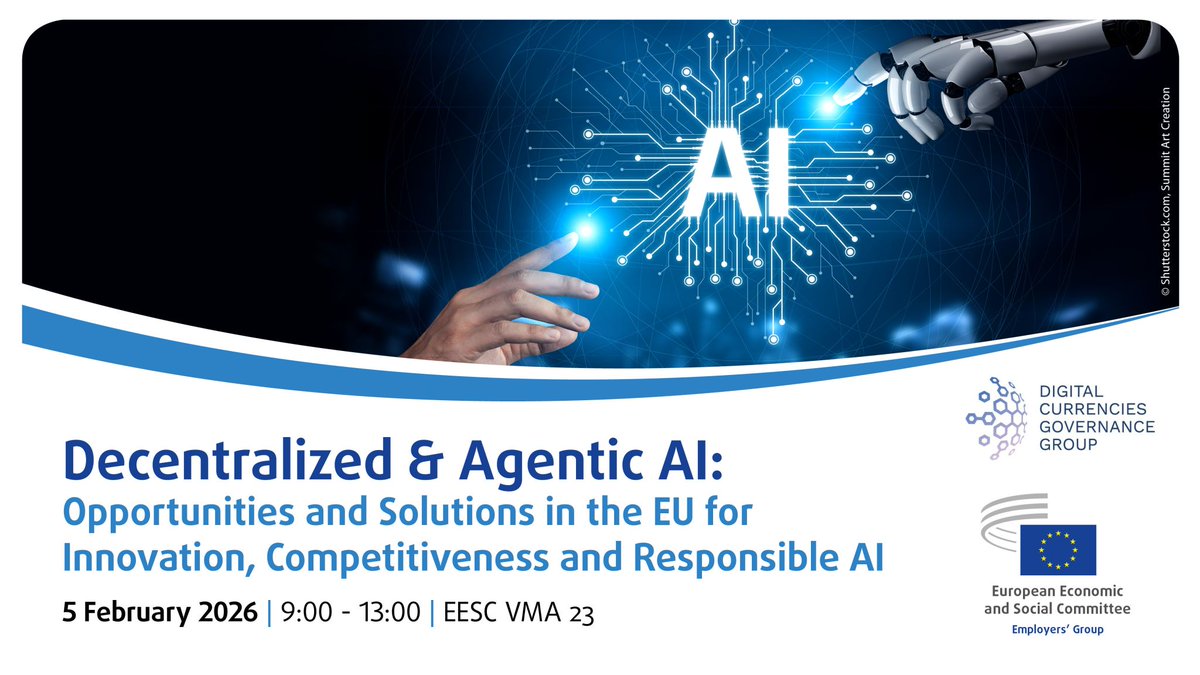 AI

© Shutterstock.com, Summit Art Creation

DIGITAL CURRENCIES GOVERNANCE GROUP

Decentralized & Agentic AI:
Opportunities and Solutions in the EU for Innovation, Competitiveness and Responsible AI

5 February 2026 | 9:00 - 13:00 | EESC VMA 23

European Economic and Social Committee
Employers' Group